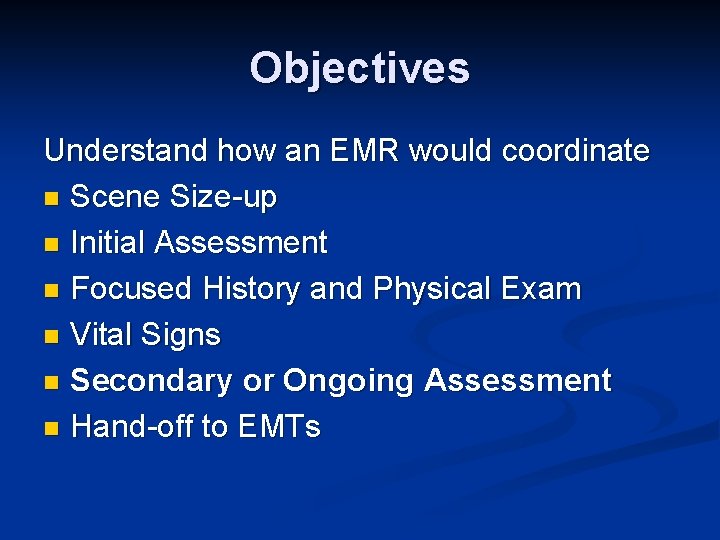 Objectives

Understand how an EMR would coordinate

- Scene Size-up
- Initial Assessment
- Focused History and Physical Exam
- Vital Signs
- Secondary or Ongoing Assessment
- Hand-off to EMTs